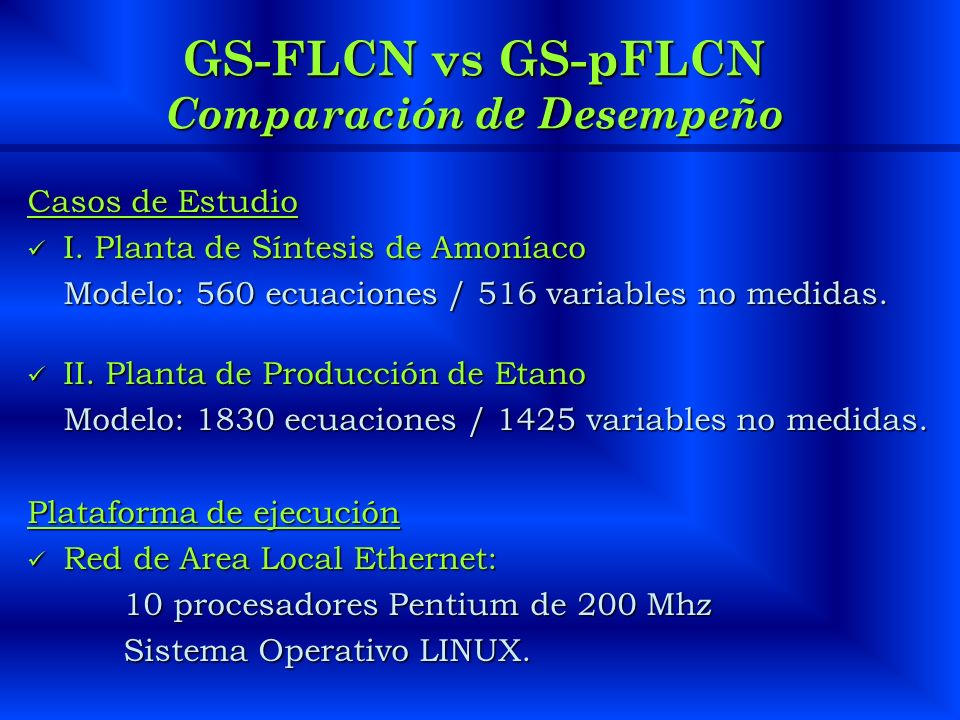 GS-FLCN vs GS-pFLCN
Comparación de Desempeño

Casos de Estudio
✓ I. Planta de Síntesis de Amoníaco
Modelo: 560 ecuaciones / 516 variables no medidas.

✓ II. Planta de Producción de Etano
Modelo: 1830 ecuaciones / 1425 variables no medidas.

Plataforma de ejecución
✓ Red de Area Local Ethernet:
10 procesadores Pentium de 200 Mhz
Sistema Operativo LINUX.